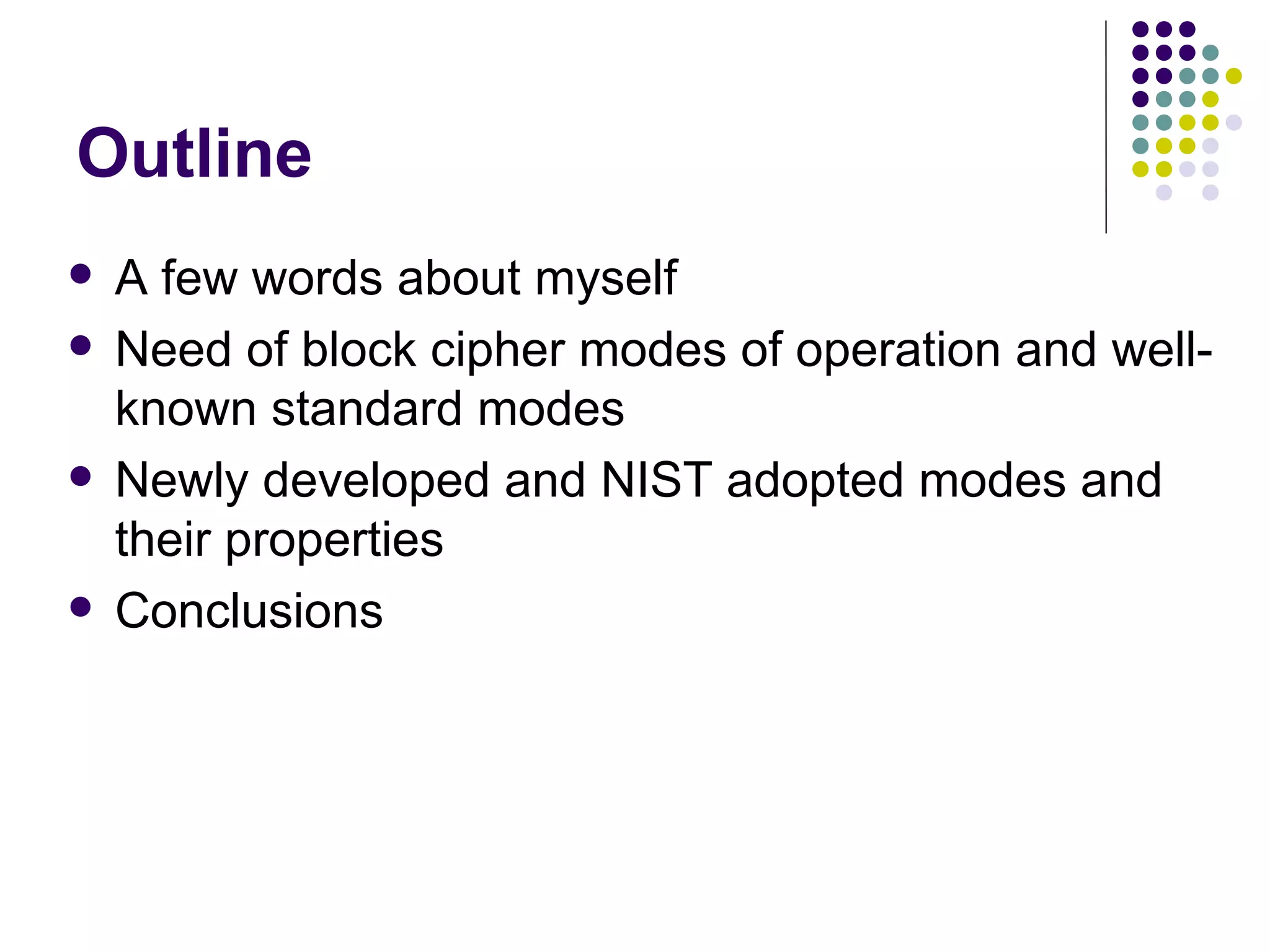 Outline

- A few words about myself
- Need of block cipher modes of operation and well-known standard modes
- Newly developed and NIST adopted modes and their properties
- Conclusions